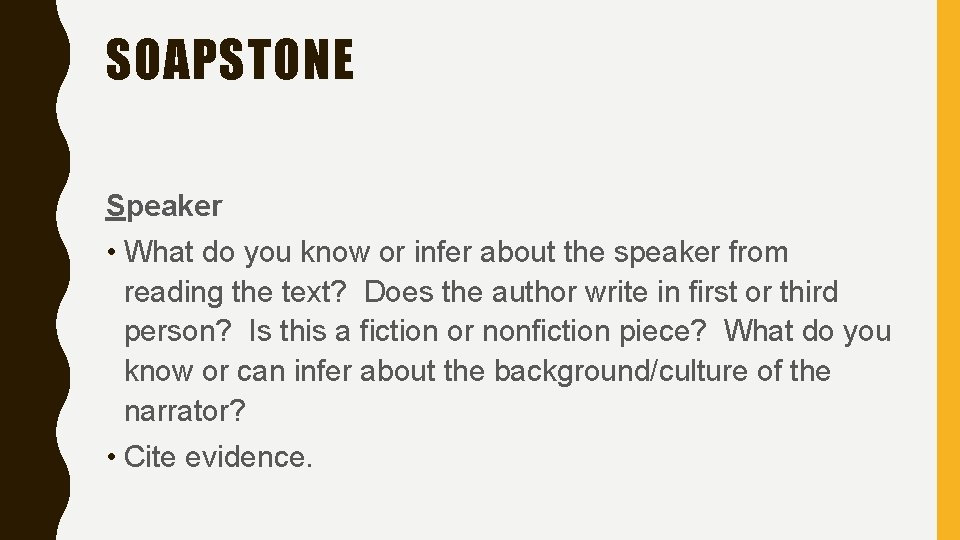 SOAPSTONE

Speaker

• What do you know or infer about the speaker from reading the text? Does the author write in first or third person? Is this a fiction or nonfiction piece? What do you know or can infer about the background/culture of the narrator?

• Cite evidence.